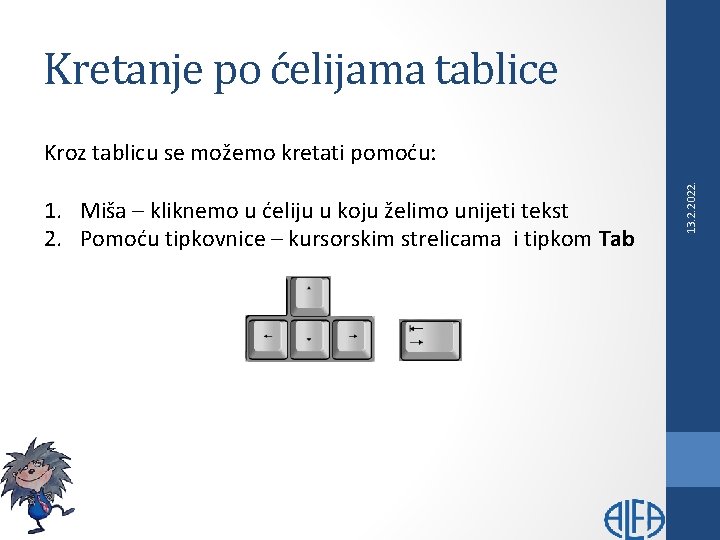 Kretanje po ćelijama tablice

Kroz tablicu se možemo kretati pomoću:

1. Miša – kliknemo u ćeliju u koju želimo unijeti tekst
2. Pomoću tipkovnice – kursorskim strelicama i tipkom Tab

13.2.2022.

ALFA